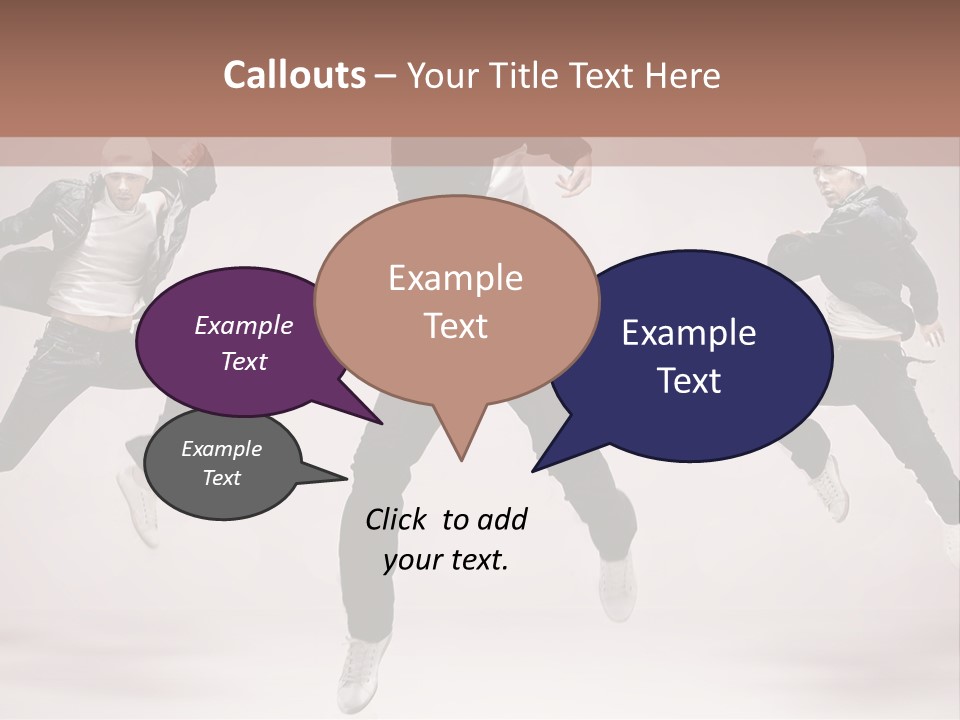 Callouts – Your Title Text Here

Example Text

Example Text

Example Text

Example Text

Click to add your text.